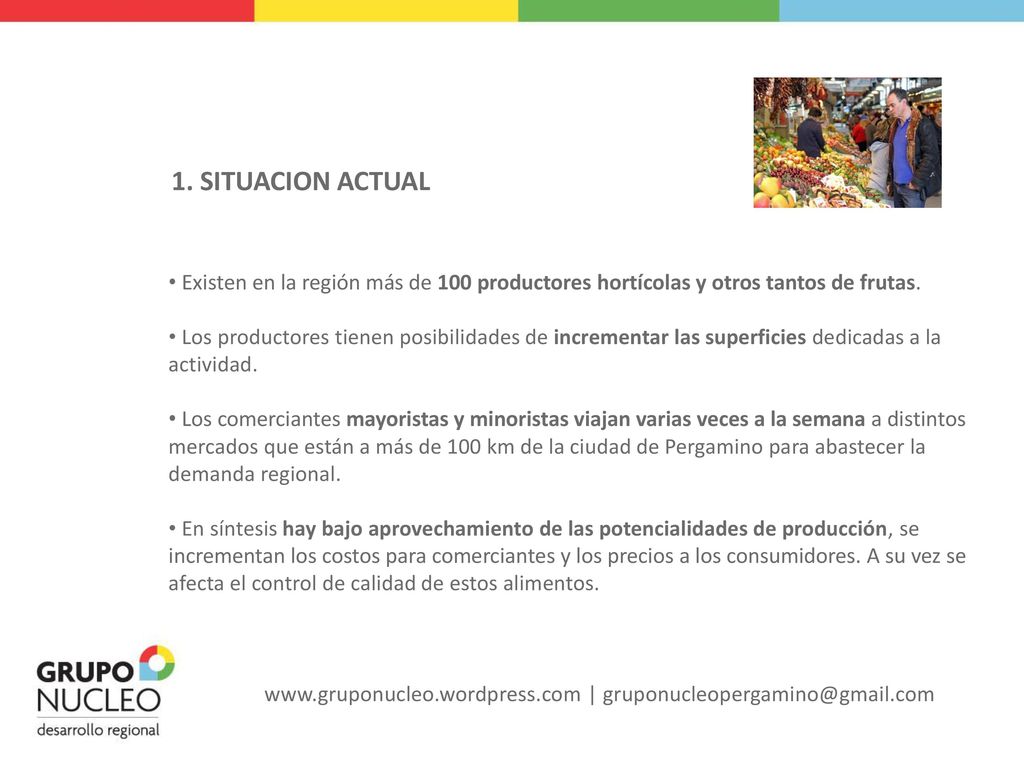 1. SITUACION ACTUAL

• Existen en la región más de 100 productores hortícolas y otros tantos de frutas.

• Los productores tienen posibilidades de incrementar las superficies dedicadas a la actividad.

• Los comerciantes mayoristas y minoristas viajan varias veces a la semana a distintos mercados que están a más de 100 km de la ciudad de Pergamino para abastecer la demanda regional.

• En síntesis hay bajo aprovechamiento de las potencialidades de producción, se incrementan los costos para comerciantes y los precios a los consumidores. A su vez se afecta el control de calidad de estos alimentos.

GRUPO NUCLEO desarrollo regional

www.gruponucleo.wordpress.com | gruponucleopergamino@gmail.com